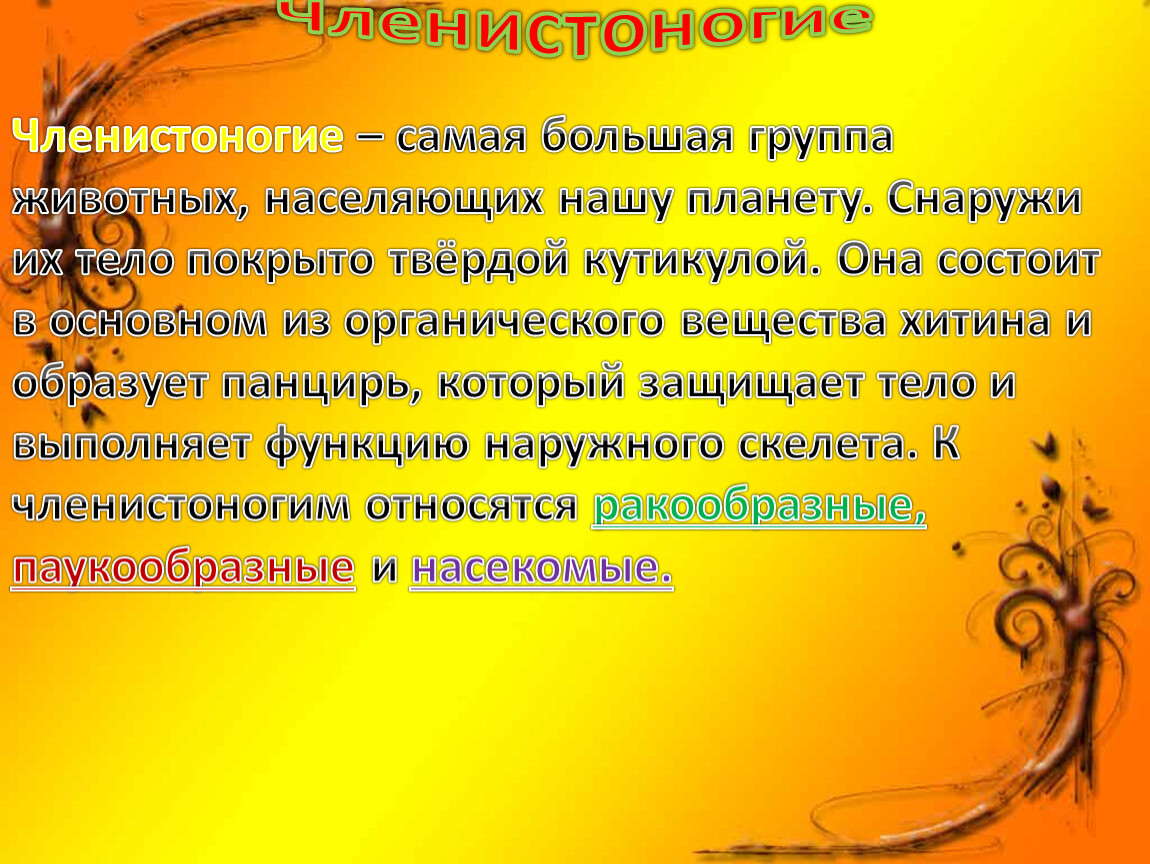 Членистоногие

Членистоногие – самая большая группа животных, населяющих нашу планету. Снаружи их тело покрыто твёрдой кутикулой. Она состоит в основном из органического вещества хитина и образует панцирь, который защищает тело и выполняет функцию наружного скелета. К членистоногим относятся ракообразные, паукообразные и насекомые.